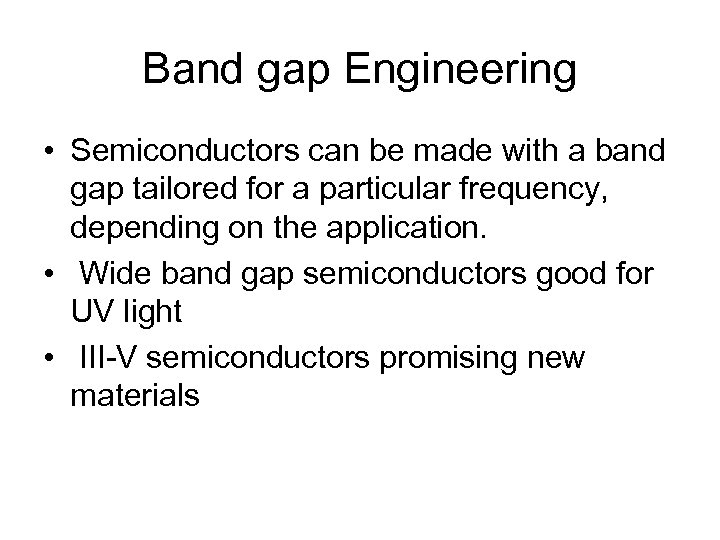 Band gap Engineering

• Semiconductors can be made with a band gap tailored for a particular frequency, depending on the application.
• Wide band gap semiconductors good for UV light
• III-V semiconductors promising new materials